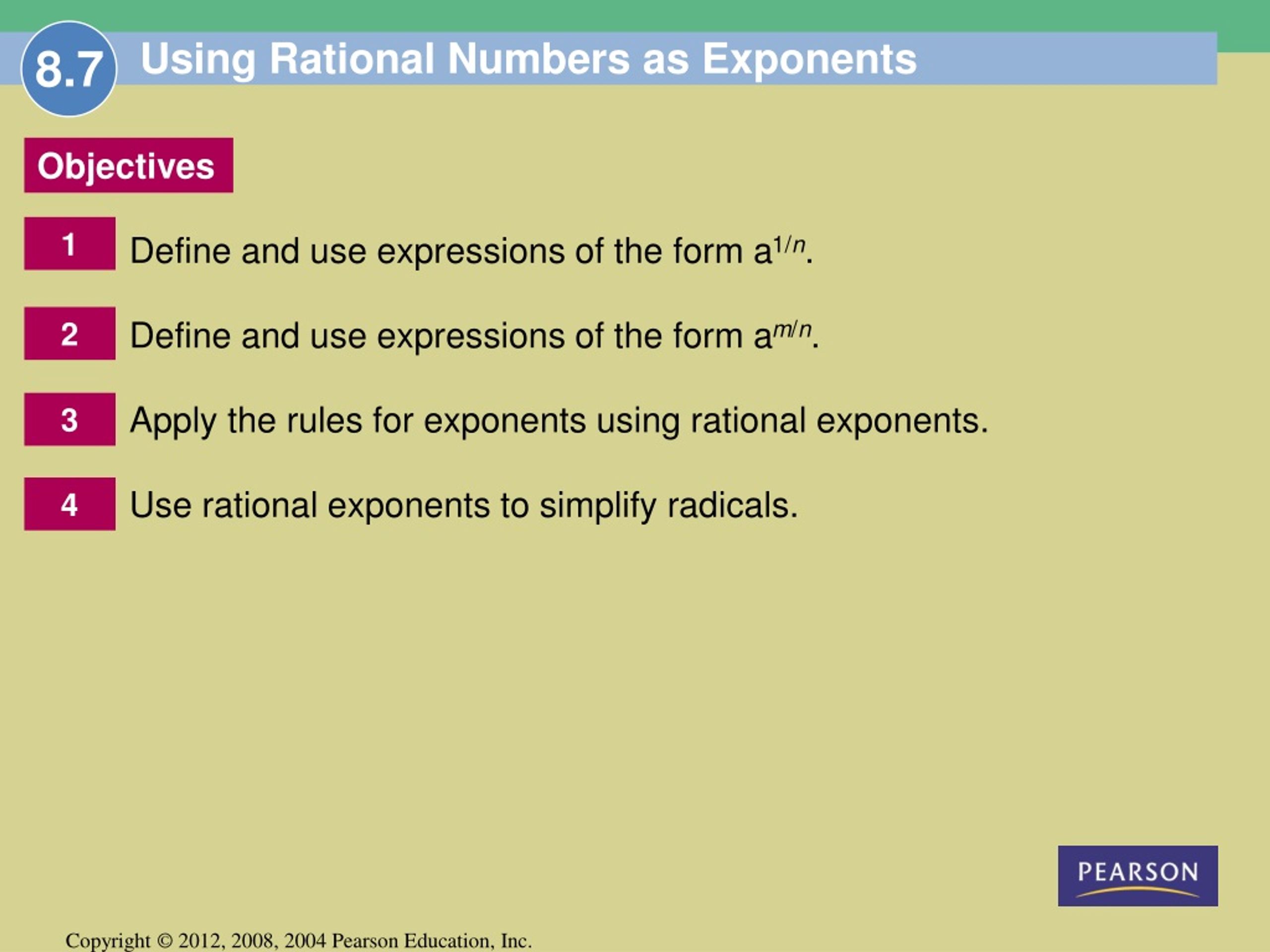 8.7 Using Rational Numbers as Exponents

Objectives

1 Define and use expressions of the form $a^{1/n}$.

2 Define and use expressions of the form $a^{m/n}$.

3 Apply the rules for exponents using rational exponents.

4 Use rational exponents to simplify radicals.

PEARSON

Copyright © 2012, 2008, 2004 Pearson Education, Inc.